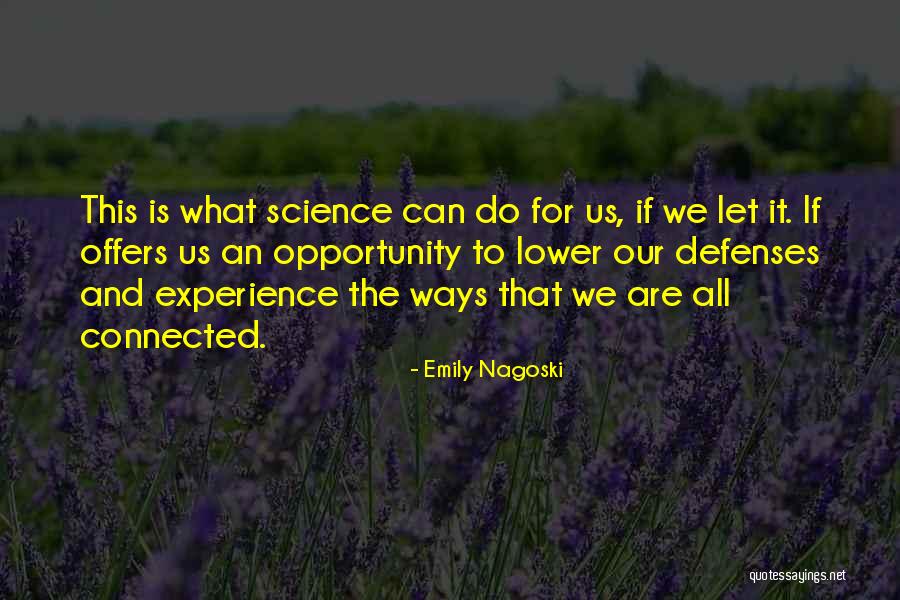 This is what science can do for us, if we let it. If offers us an opportunity to lower our defenses and experience the ways that we are all connected.

- Emily Nagoski

quotessayings.net